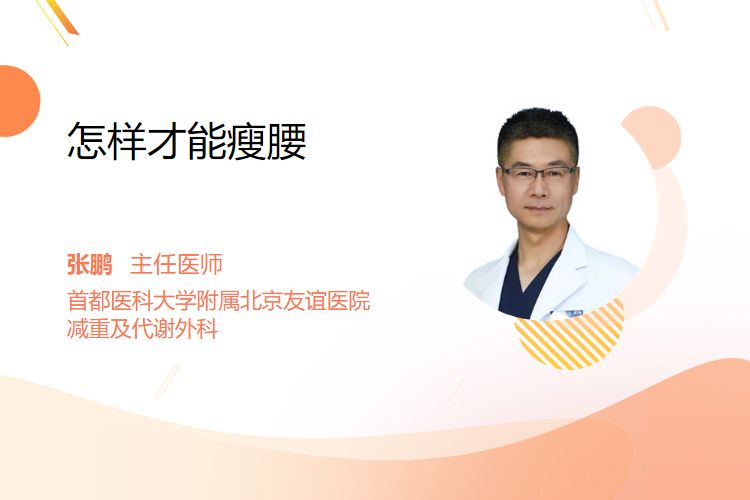 怎样才能瘦腰

张鹏　主任医师
首都医科大学附属北京友谊医院
减重及代谢外科